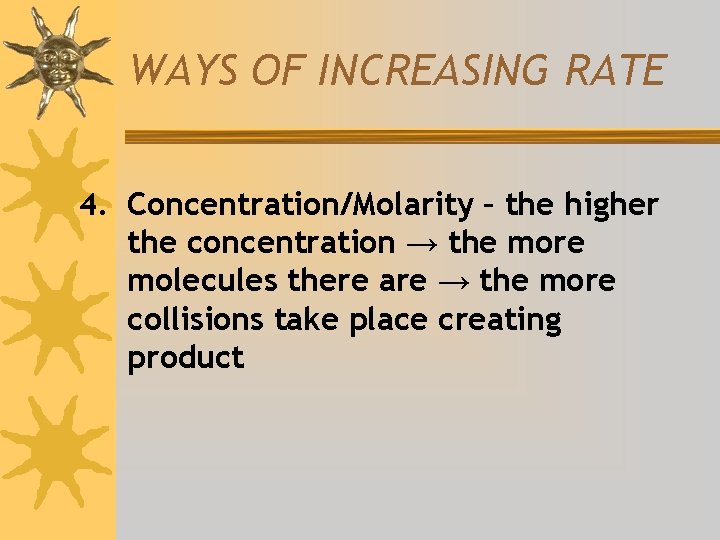 WAYS OF INCREASING RATE

4. Concentration/Molarity – the higher the concentration → the more molecules there are → the more collisions take place creating product